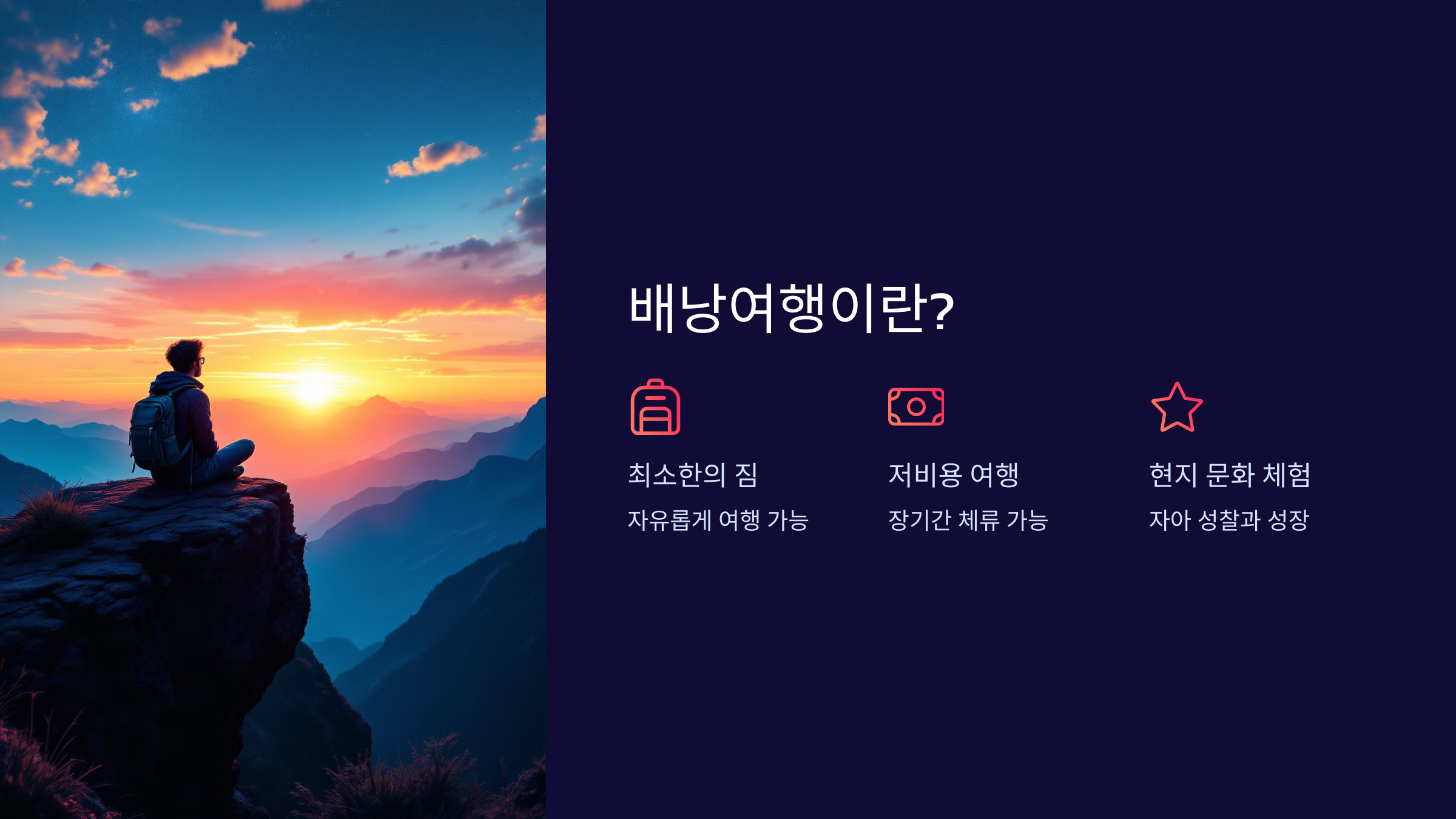 배낭여행이란?

최소한의 짐

자유롭게 여행 가능

저비용 여행

장기간 체류 가능

현지 문화 체험

자아 성찰과 성장